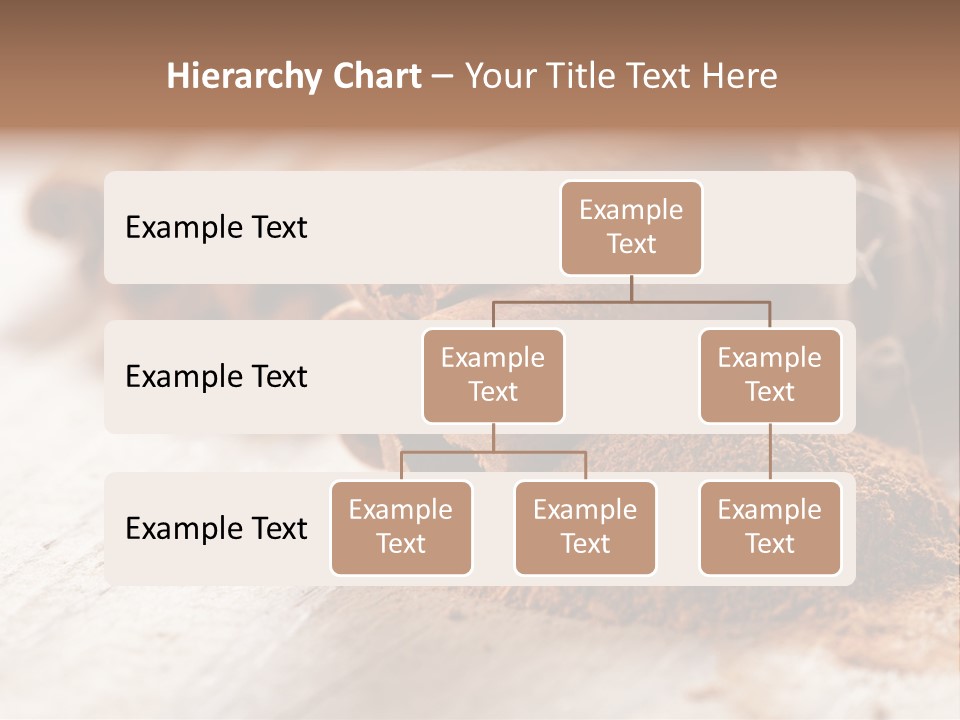 Hierarchy Chart – Your Title Text Here

Example Text

Example Text

Example Text

Example Text

Example Text

Example Text

Example Text

Example Text

Example Text